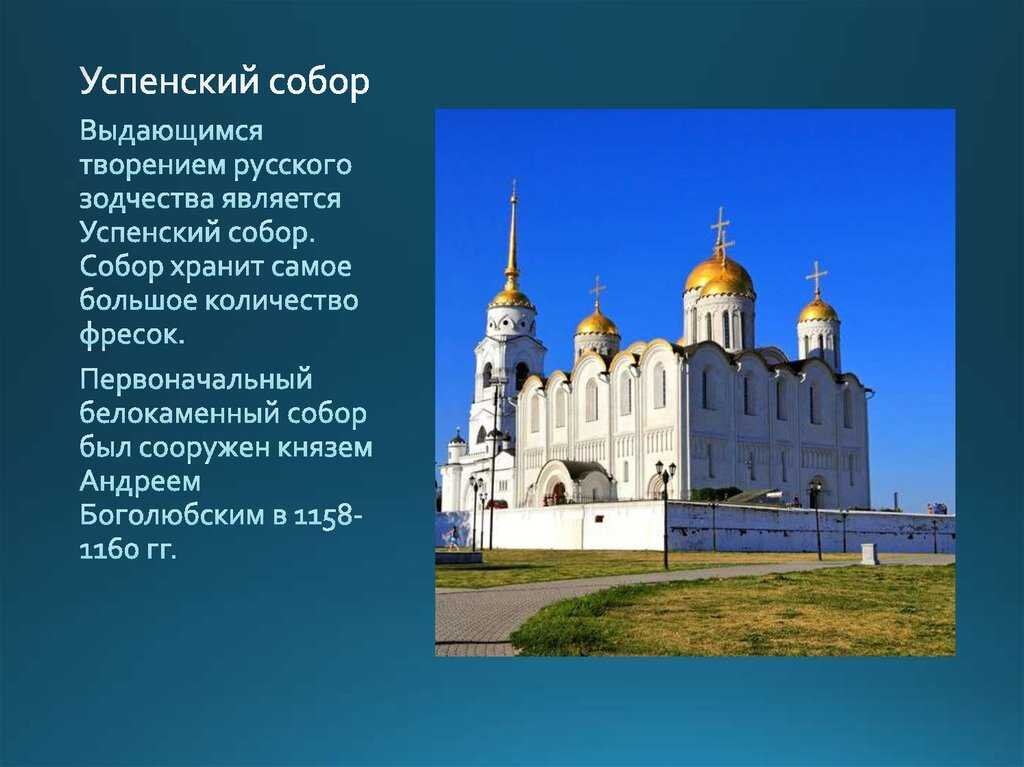 Успенский собор

Выдающимся творением русского зодчества является Успенский собор. Собор хранит самое большое количество фресок.

Первоначальный белокаменный собор был сооружен князем Андреем Боголюбским в 1158-1160 гг.